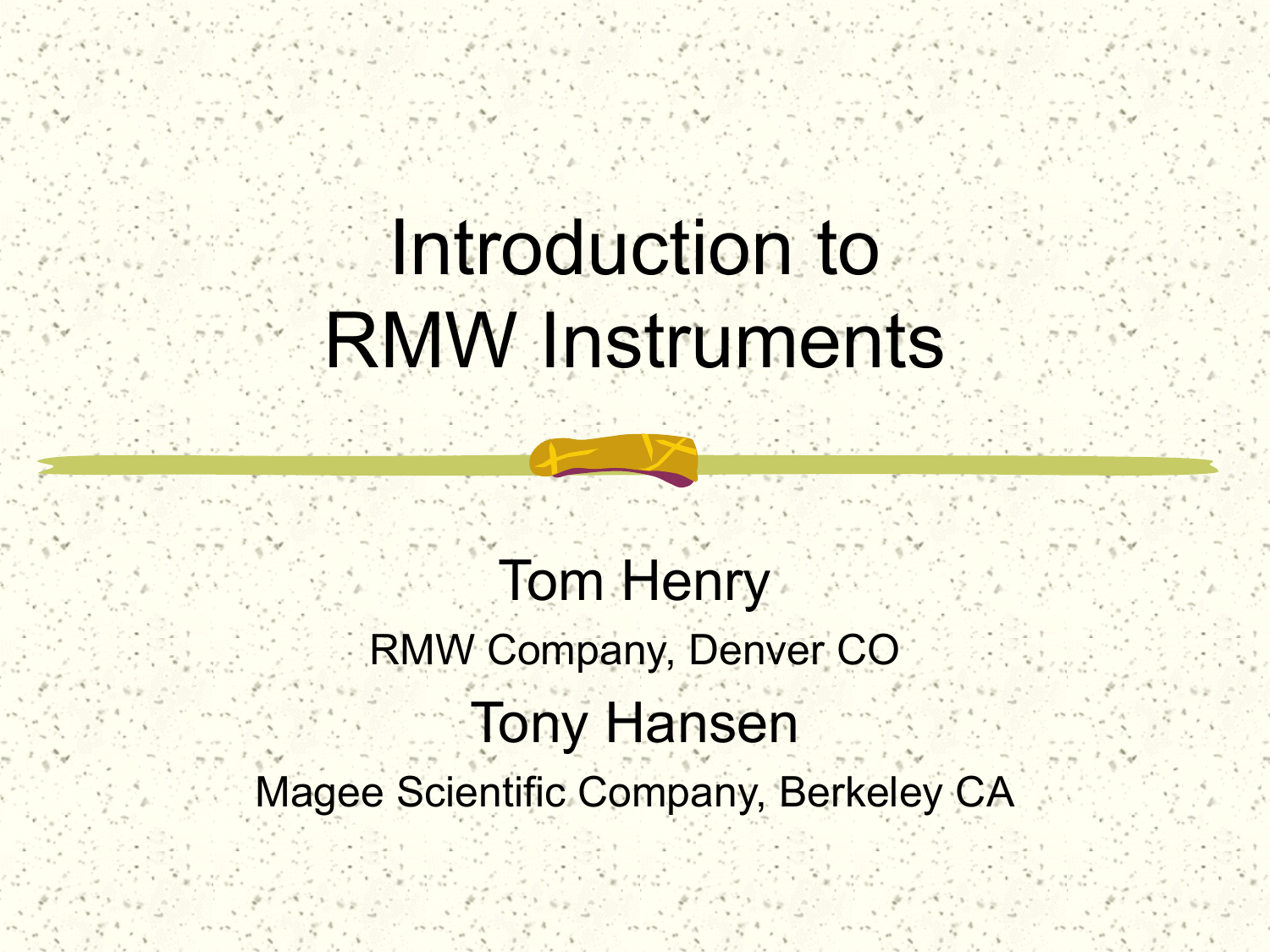 Introduction to RMW Instruments

Tom Henry
RMW Company, Denver CO
Tony Hansen
Magee Scientific Company, Berkeley CA